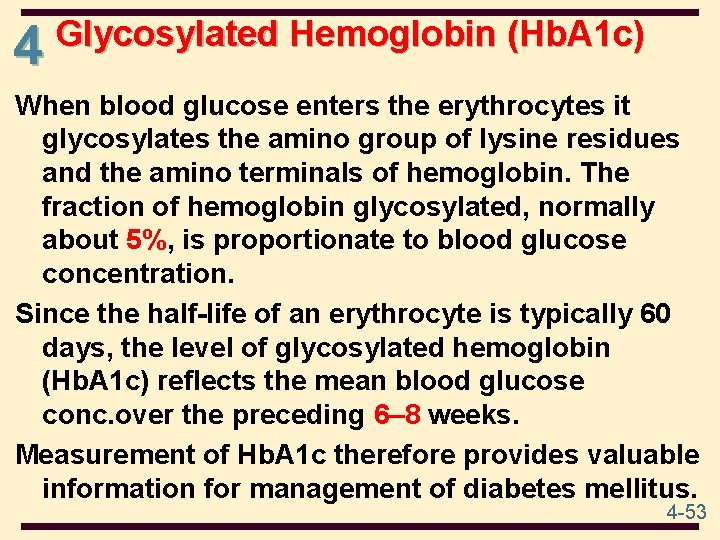 4 Glycosylated Hemoglobin (HbA1c)

When blood glucose enters the erythrocytes it glycosylates the amino group of lysine residues and the amino terminals of hemoglobin. The fraction of hemoglobin glycosylated, normally about 5%, is proportionate to blood glucose concentration.

Since the half-life of an erythrocyte is typically 60 days, the level of glycosylated hemoglobin (HbA1c) reflects the mean blood glucose conc.over the preceding 6–8 weeks.

Measurement of HbA1c therefore provides valuable information for management of diabetes mellitus.

4-53